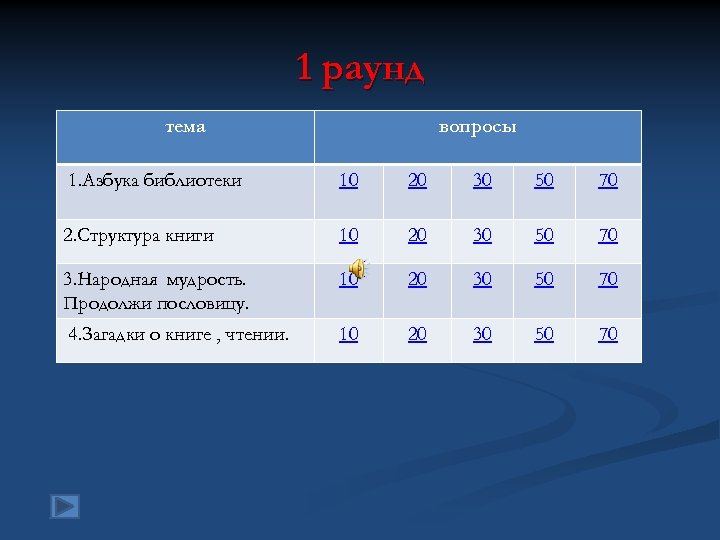 1 раунд

| тема | вопросы | | | | |
|---|---|---|---|---|---|
| 1.Азбука библиотеки | 10 | 20 | 30 | 50 | 70 |
| 2.Структура книги | 10 | 20 | 30 | 50 | 70 |
| 3.Народная мудрость. Продолжи пословицу. | 10 | 20 | 30 | 50 | 70 |
| 4.Загадки о книге , чтении. | 10 | 20 | 30 | 50 | 70 |